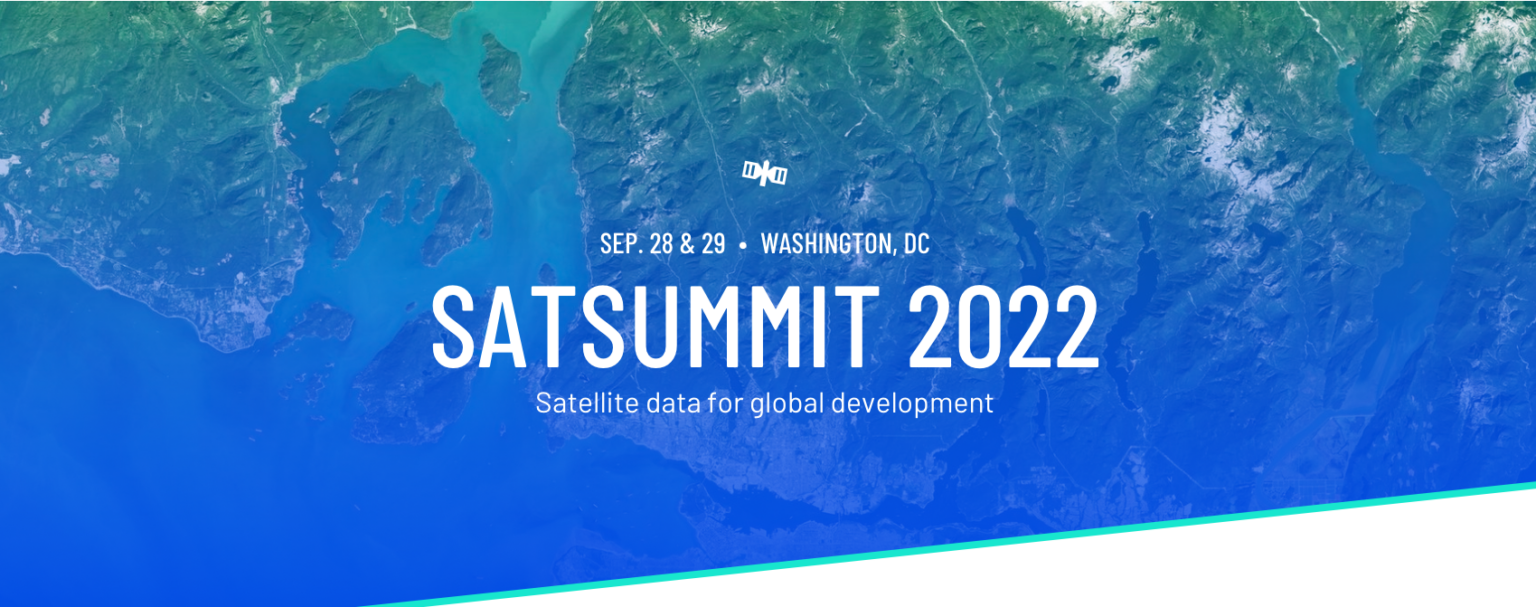 SEP. 28 & 29 • WASHINGTON, DC

SATSUMMIT 2022

Satellite data for global development